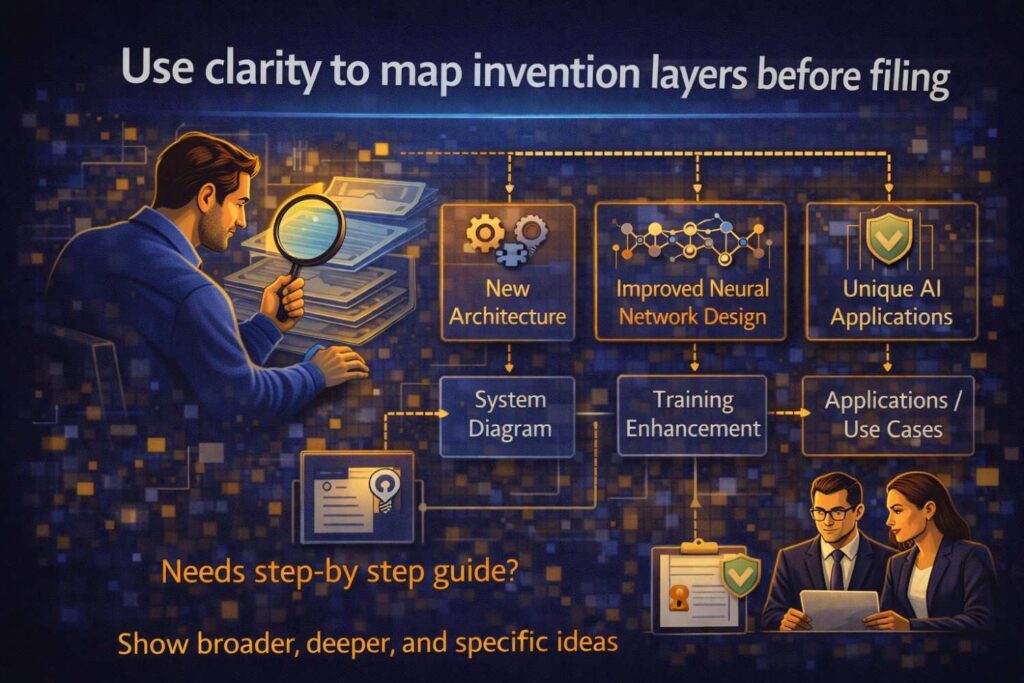 Use clarity to map invention layers before filing

New Architecture

Improved Neural Network Design

Unique AI Applications

System Diagram

Training Enhancement

Applications / Use Cases

Needs step-by step guide?

Show broader, deeper, and specific ideas